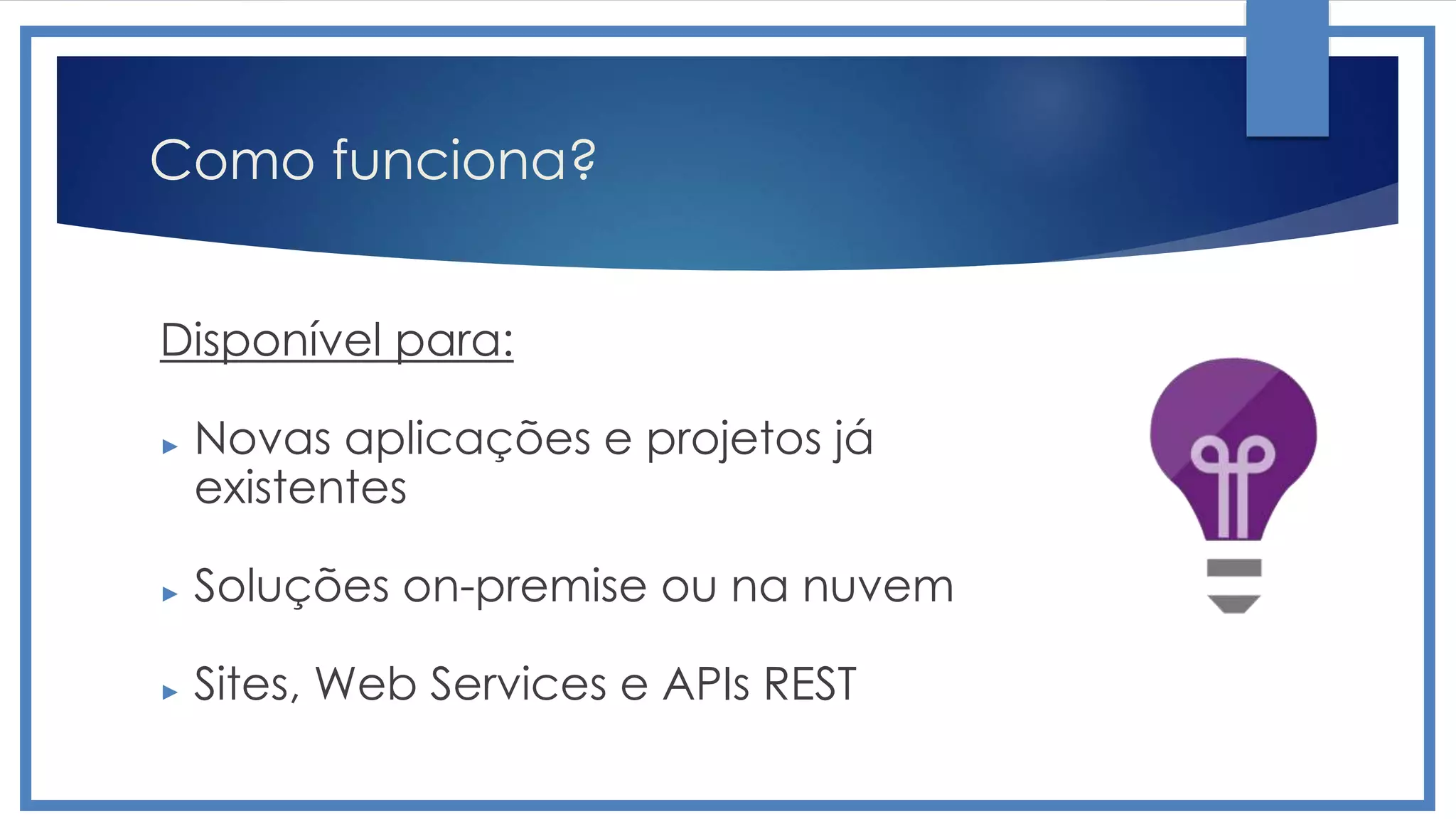 Como funciona?

Disponível para:

▸ Novas aplicações e projetos já existentes

▸ Soluções on-premise ou na nuvem

▸ Sites, Web Services e APIs REST